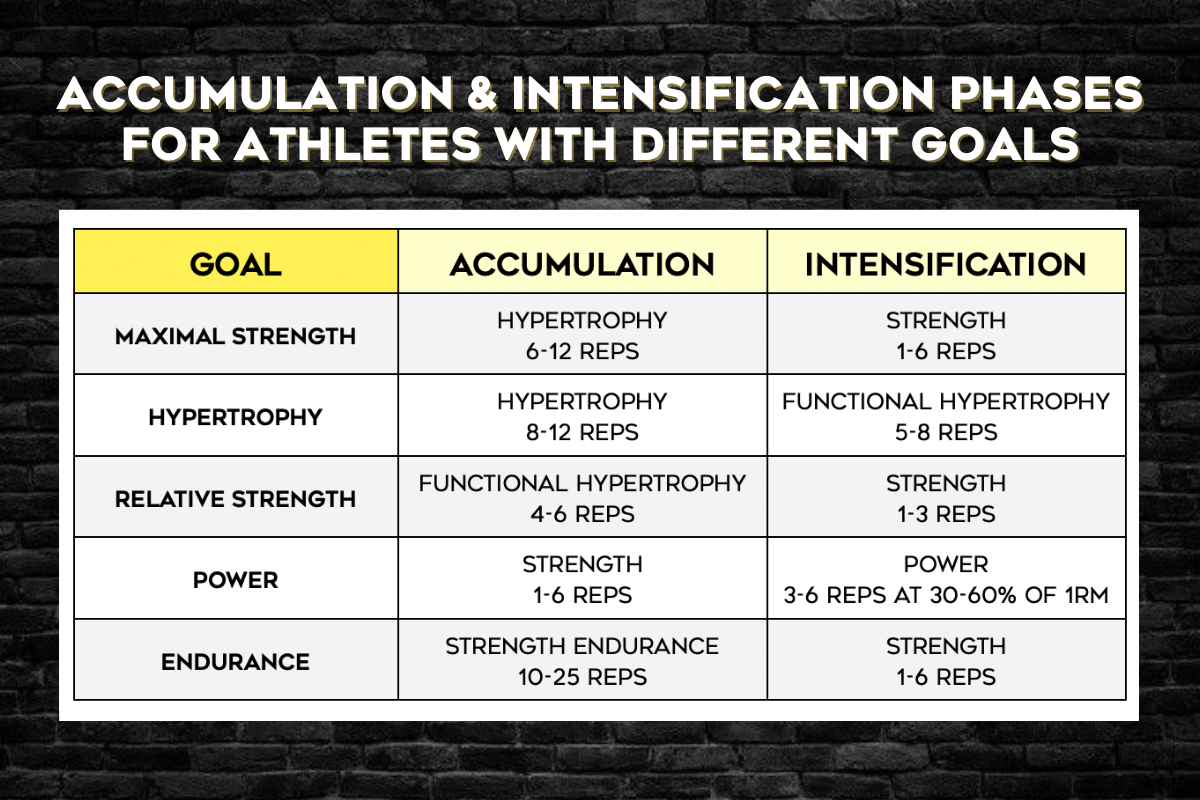 ACCUMULATION & INTENSIFICATION PHASES FOR ATHLETES WITH DIFFERENT GOALS

| GOAL | ACCUMULATION | INTENSIFICATION |
|---|---|---|
| MAXIMAL STRENGTH | HYPERTROPHY 6-12 REPS | STRENGTH 1-6 REPS |
| HYPERTROPHY | HYPERTROPHY 8-12 REPS | FUNCTIONAL HYPERTROPHY 5-8 REPS |
| RELATIVE STRENGTH | FUNCTIONAL HYPERTROPHY 4-6 REPS | STRENGTH 1-3 REPS |
| POWER | STRENGTH 1-6 REPS | POWER 3-6 REPS AT 30-60% OF 1RM |
| ENDURANCE | STRENGTH ENDURANCE 10-25 REPS | STRENGTH 1-6 REPS |